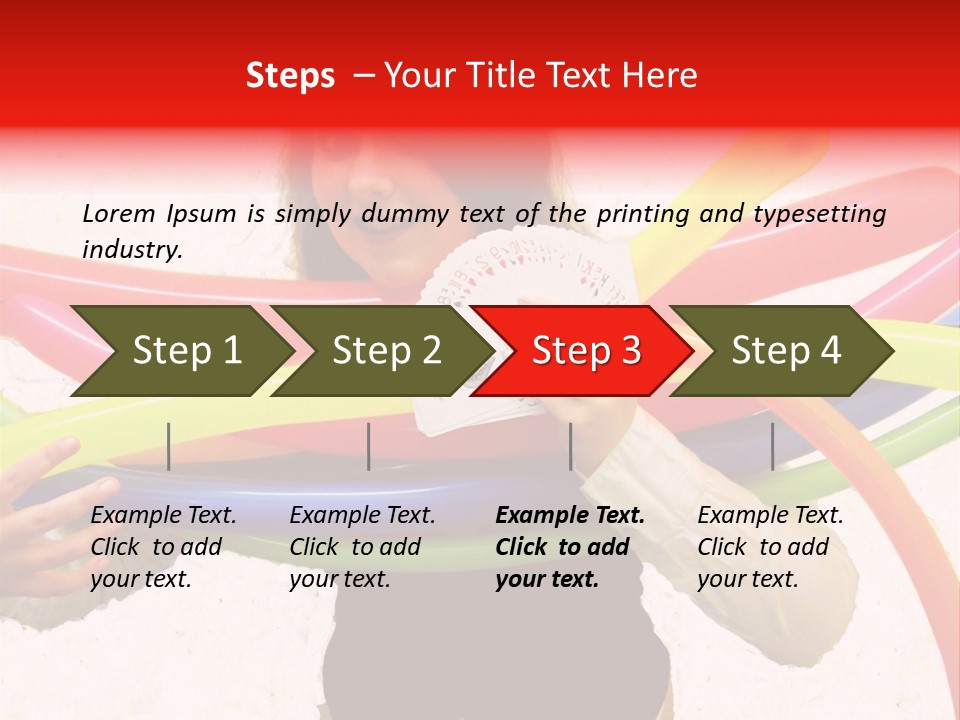 Steps – Your Title Text Here

Lorem Ipsum is simply dummy text of the printing and typesetting industry.

Step 1

Step 2

Step 3

Step 4

Example Text. Click to add your text.

Example Text. Click to add your text.

Example Text. Click to add your text.

Example Text. Click to add your text.